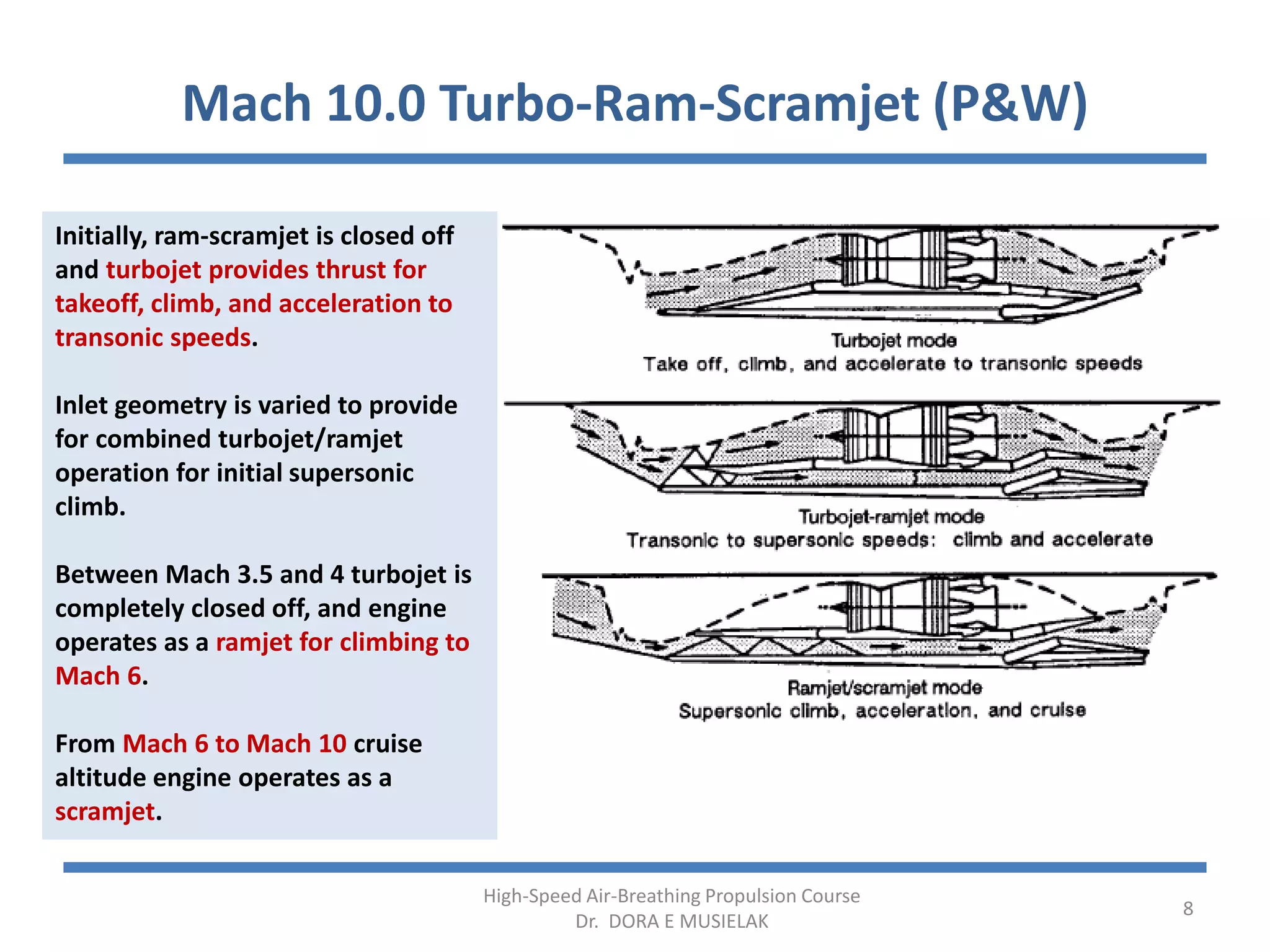 Mach 10.0 Turbo-Ram-Scramjet (P&W)

Initially, ram-scramjet is closed off and turbojet provides thrust for takeoff, climb, and acceleration to transonic speeds.

Inlet geometry is varied to provide for combined turbojet/ramjet operation for initial supersonic climb.

Between Mach 3.5 and 4 turbojet is completely closed off, and engine operates as a ramjet for climbing to Mach 6.

From Mach 6 to Mach 10 cruise altitude engine operates as a scramjet.

Turbojet mode
Take off, climb, and accelerate to transonic speeds

Turbojet-ramjet mode
Transonic to supersonic speeds: climb and accelerate

Ramjet/scramjet mode
Supersonic climb, acceleration, and cruise

High-Speed Air-Breathing Propulsion Course
Dr. DORA E MUSIELAK

8